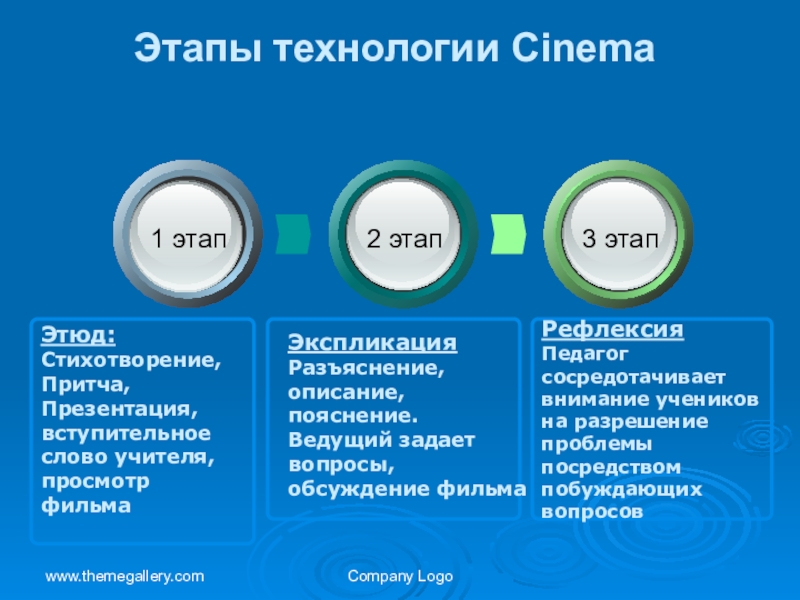 Этапы технологии Cinema

1 этап

2 этап

3 этап

Этюд:
Стихотворение, Притча, Презентация, вступительное слово учителя, просмотр фильма

Экспликация
Разъяснение, описание, пояснение. Ведущий задает вопросы, обсуждение фильма

Рефлексия
Педагог сосредотачивает внимание учеников на разрешение проблемы посредством побуждающих вопросов

www.themegallery.com

Company Logo